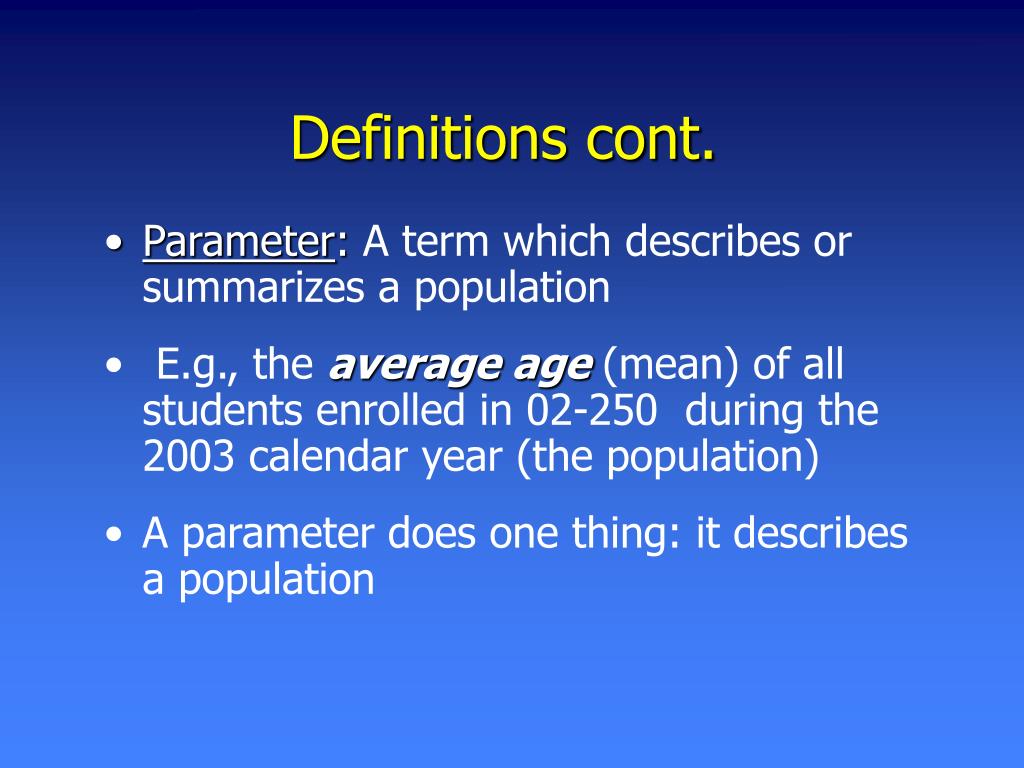 Definitions cont.

• Parameter: A term which describes or summarizes a population

• E.g., the average age (mean) of all students enrolled in 02-250 during the 2003 calendar year (the population)

• A parameter does one thing: it describes a population